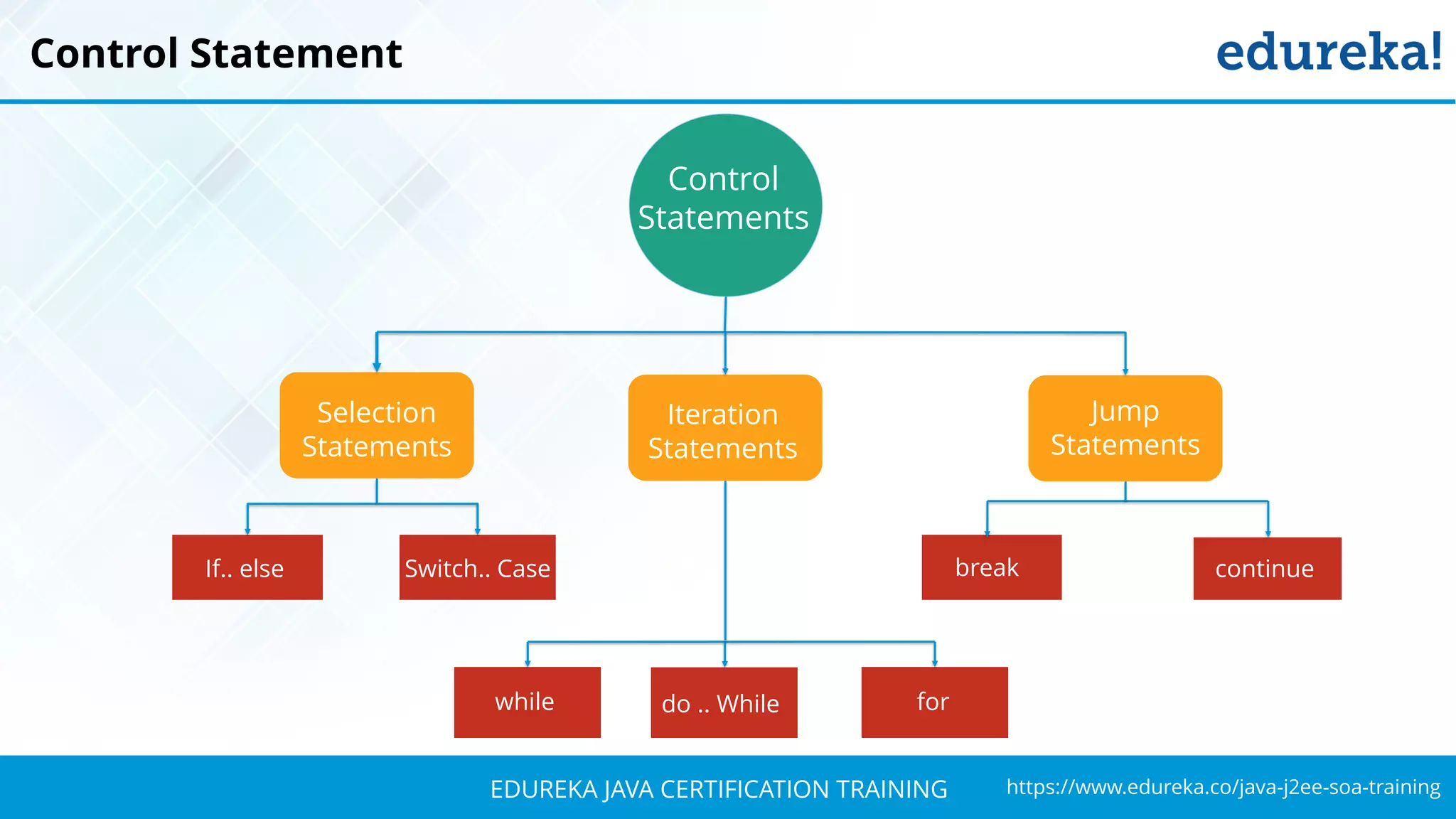 Control Statement

edureka!

Control Statements

Selection Statements

Iteration Statements

Jump Statements

If.. else

Switch.. Case

break

continue

while

do .. While

for

EDUREKA JAVA CERTIFICATION TRAINING

https://www.edureka.co/java-j2ee-soa-training